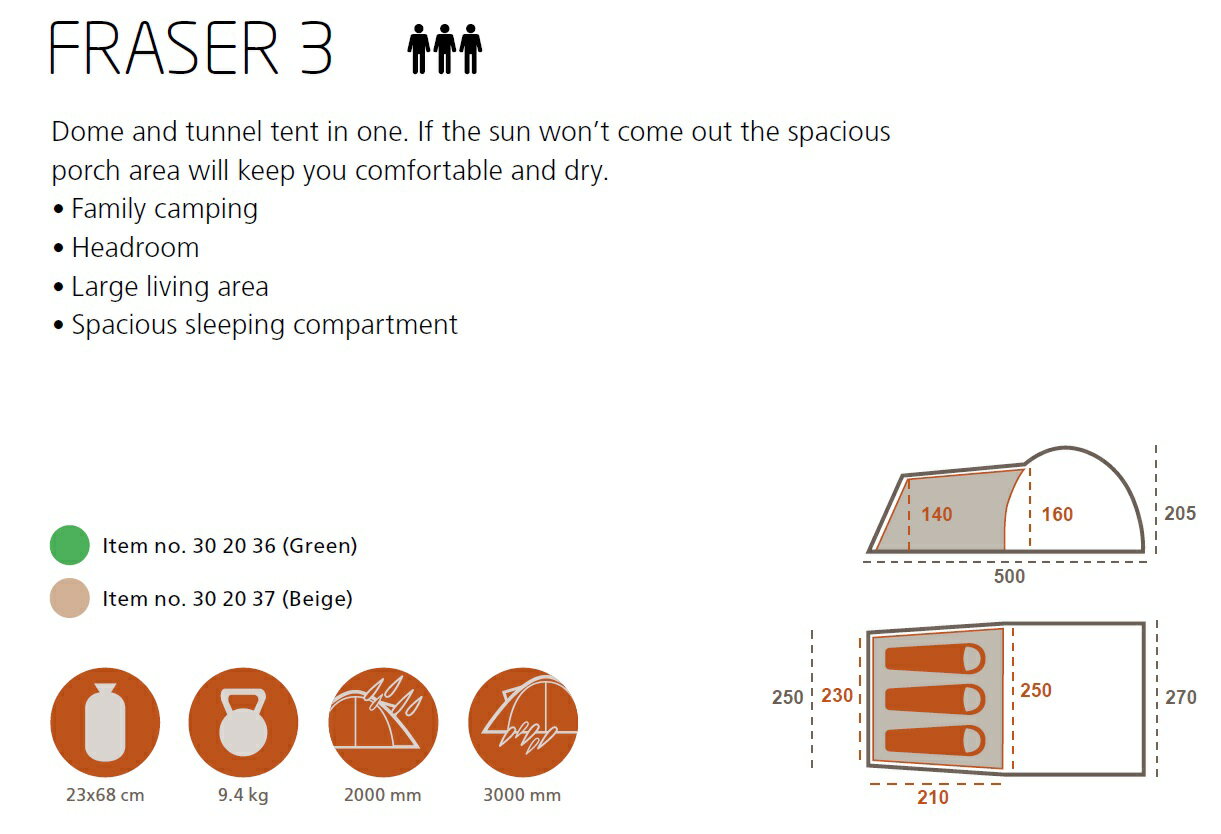 FRASER 3

Dome and tunnel tent in one. If the sun won't come out the spacious porch area will keep you comfortable and dry.
• Family camping
• Headroom
• Large living area
• Spacious sleeping compartment

Item no. 30 20 36 (Green)

Item no. 30 20 37 (Beige)

23x68 cm

9.4 kg

2000 mm

3000 mm

140

160

205

500

250

230

250

270

210